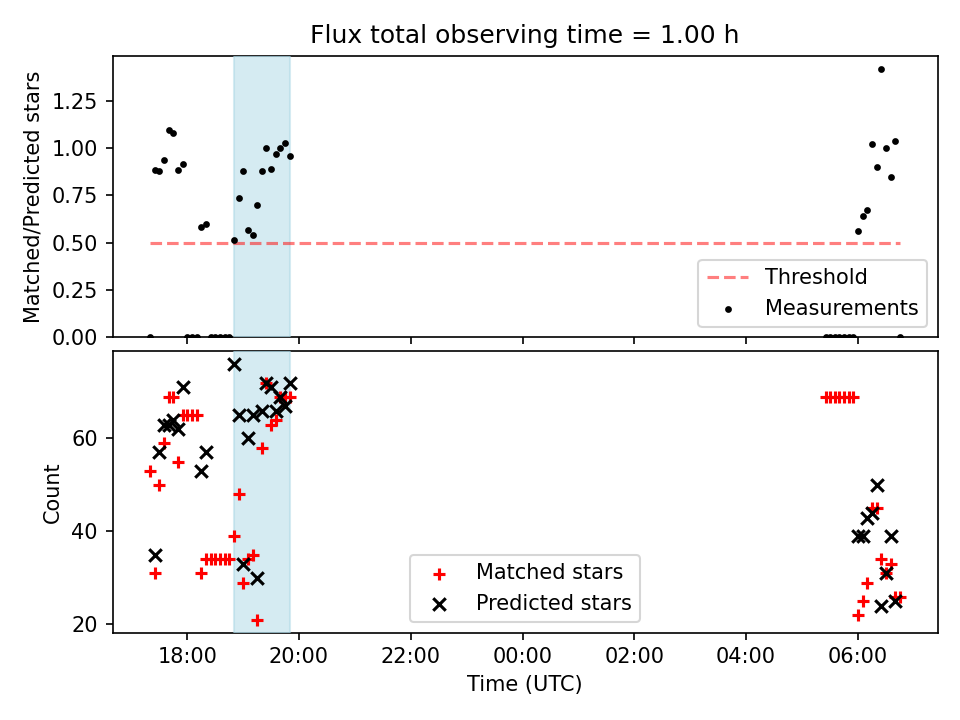 Flux total observing time = 1.00 h

Matched/Predicted stars

1.25
1.00
0.75
0.50
0.25
0.00

Threshold
Measurements

Count

60
40
20

Matched stars
Predicted stars

18:00
20:00
22:00
00:00
02:00
04:00
06:00

Time (UTC)